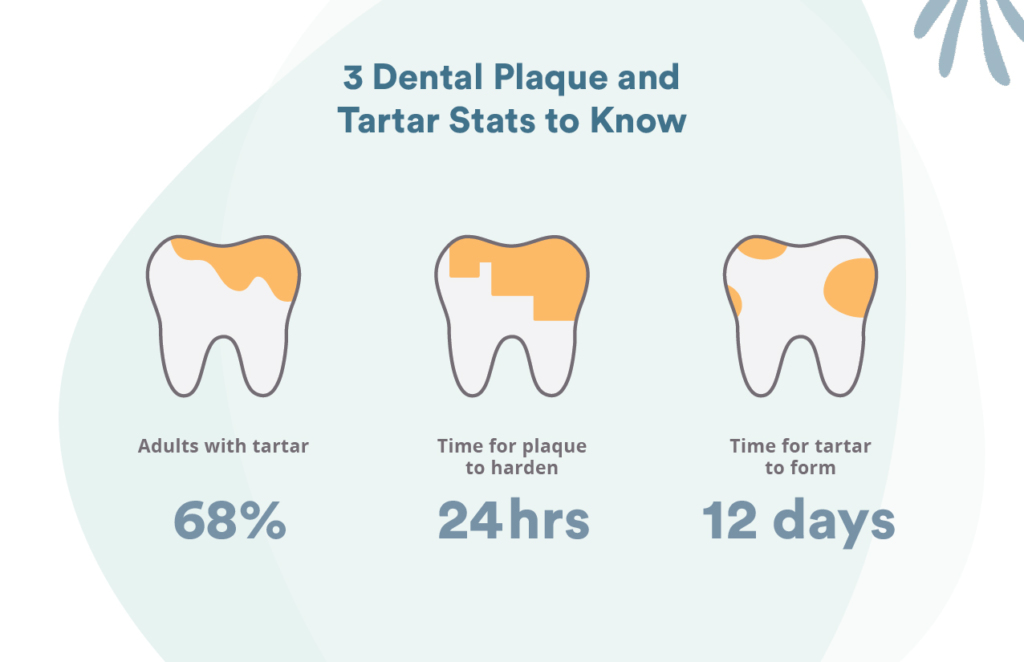 3 Dental Plaque and Tartar Stats to Know

Adults with tartar

68%

Time for plaque to harden

24 hrs

Time for tartar to form

12 days